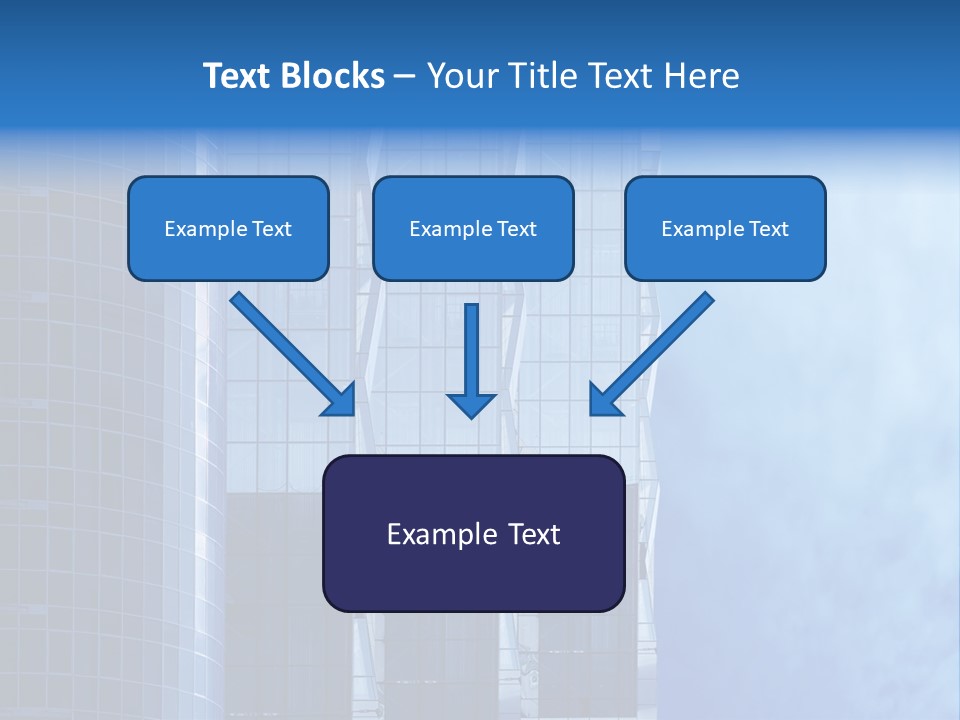 Text Blocks – Your Title Text Here

Example Text

Example Text

Example Text

Example Text